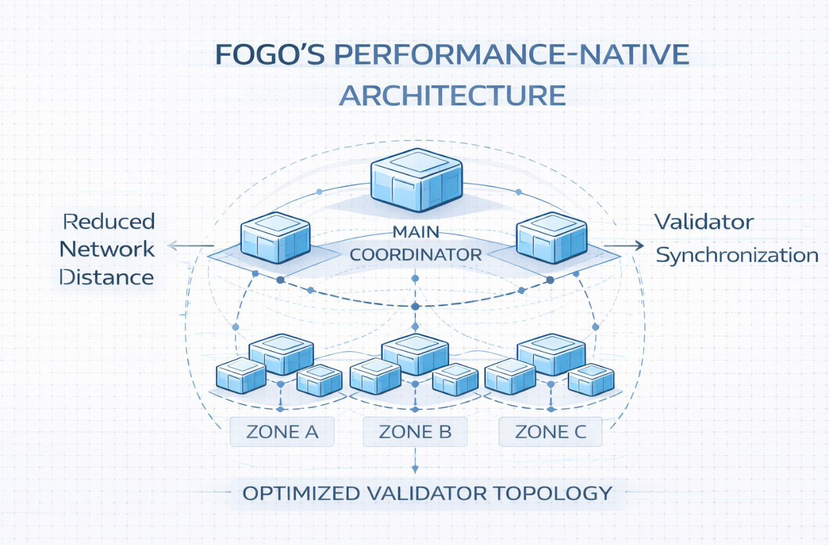 FOGO'S PERFORMANCE-NATIVE ARCHITECTURE

Reduced Network Distance

MAIN COORDINATOR

Validator Synchronization

ZONE A

ZONE B

ZONE C

OPTIMIZED VALIDATOR TOPOLOGY